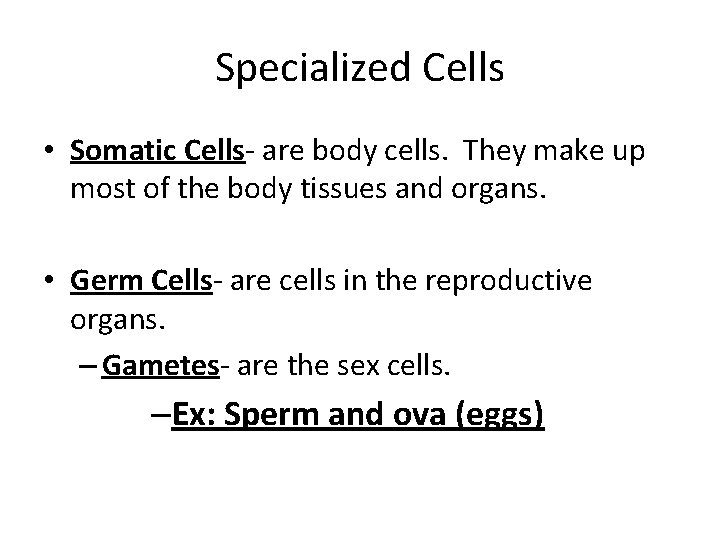 Specialized Cells

• Somatic Cells- are body cells. They make up most of the body tissues and organs.

• Germ Cells- are cells in the reproductive organs.

– Gametes- are the sex cells.

–Ex: Sperm and ova (eggs)